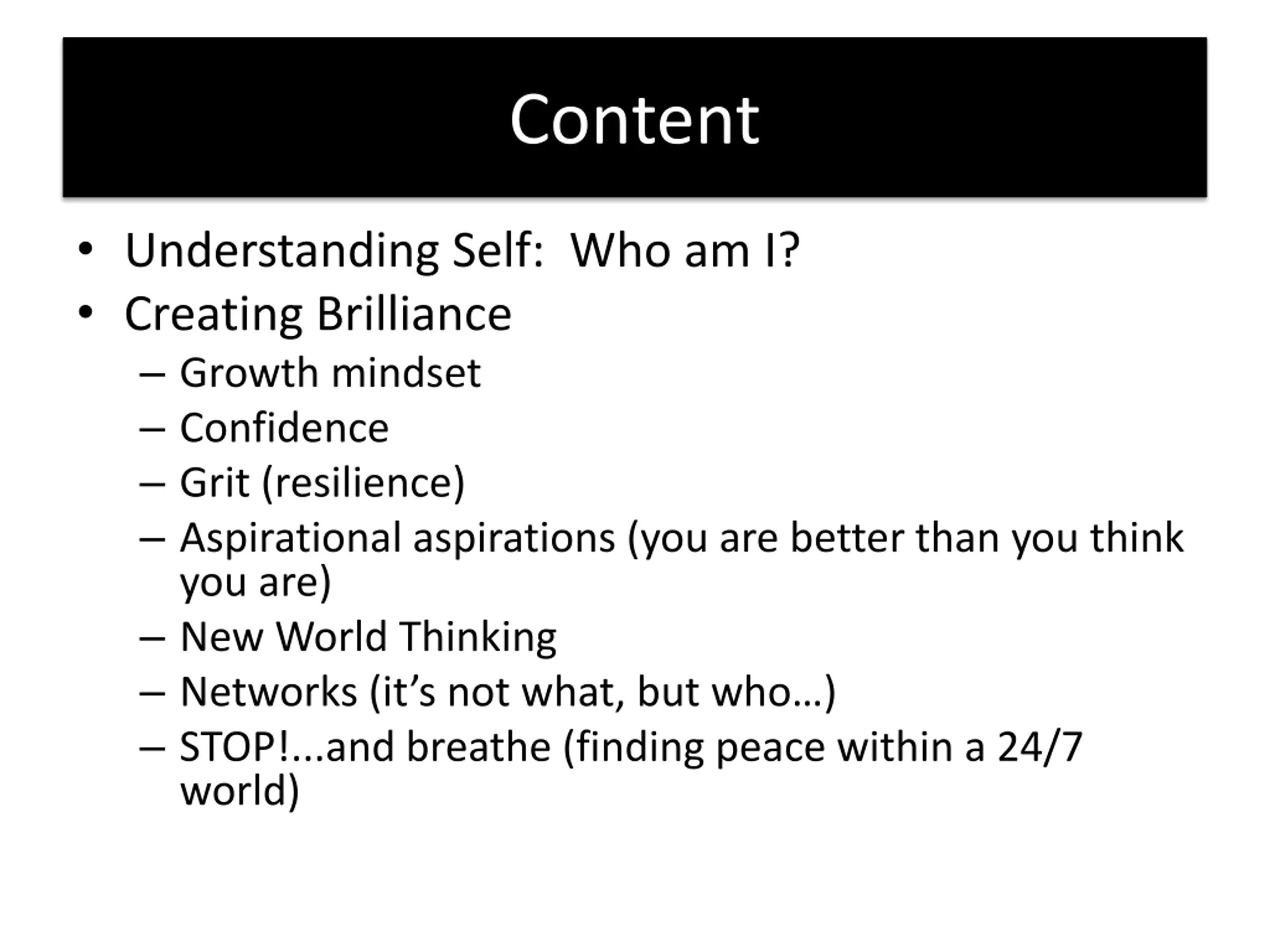 Content

• Understanding Self: Who am I?
• Creating Brilliance
– Growth mindset
– Confidence
– Grit (resilience)
– Aspirational aspirations (you are better than you think you are)
– New World Thinking
– Networks (it's not what, but who…)
– STOP!...and breathe (finding peace within a 24/7 world)